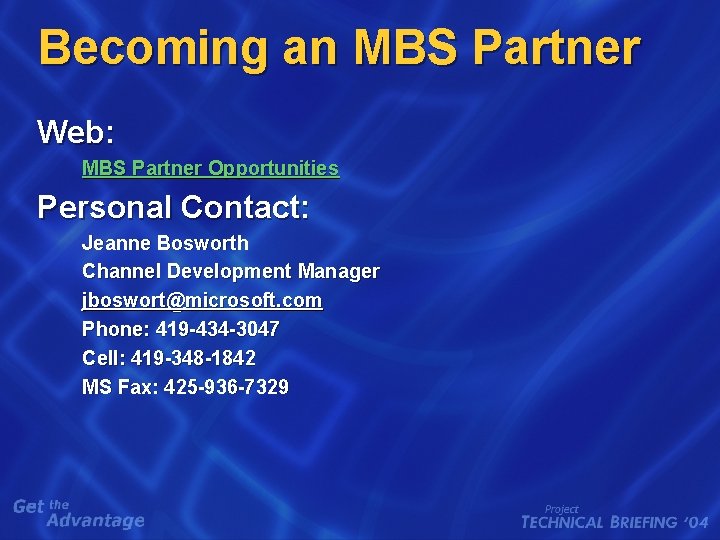 Becoming an MBS Partner

Web:

MBS Partner Opportunities

Personal Contact:

Jeanne Bosworth
Channel Development Manager
jboswort@microsoft.com
Phone: 419-434-3047
Cell: 419-348-1842
MS Fax: 425-936-7329

Get the Advantage

Project
TECHNICAL BRIEFING '04